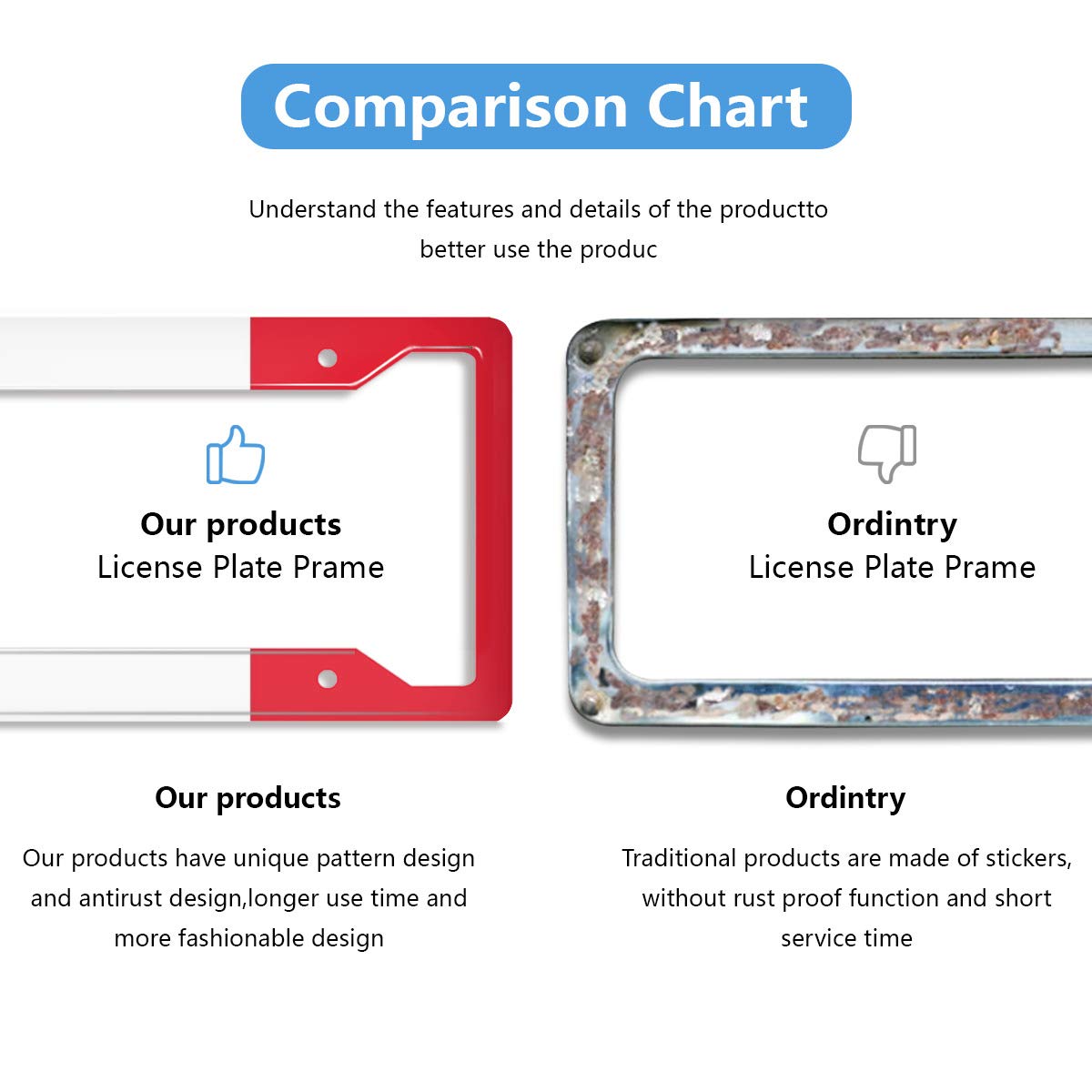 Comparison Chart

Understand the features and details of the productto better use the produc

Our products
License Plate Prame

Ordintry
License Plate Prame

Our products

Our products have unique pattern design and antirust design,longer use time and more fashionable design

Ordintry

Traditional products are made of stickers, without rust proof function and short service time